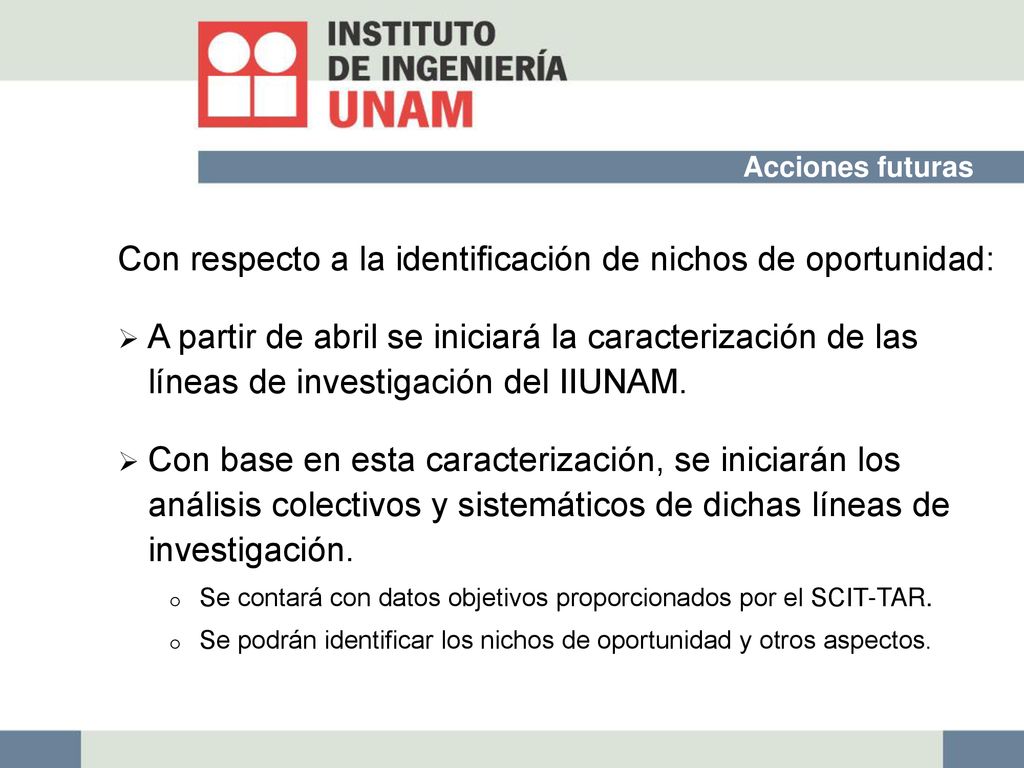 INSTITUTO
DE INGENIERÍA
UNAM

Acciones futuras

Con respecto a la identificación de nichos de oportunidad:

➢ A partir de abril se iniciará la caracterización de las líneas de investigación del IIUNAM.

➢ Con base en esta caracterización, se iniciarán los análisis colectivos y sistemáticos de dichas líneas de investigación.

o Se contará con datos objetivos proporcionados por el SCIT-TAR.

o Se podrán identificar los nichos de oportunidad y otros aspectos.